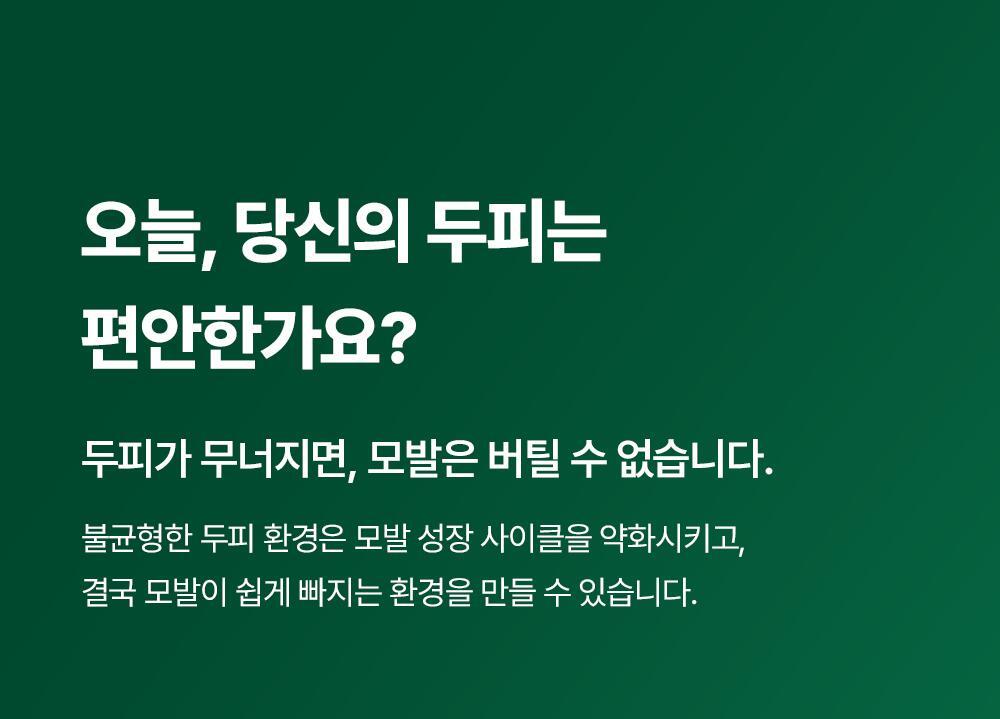 오늘, 당신의 두피는 편안한가요?

두피가 무너지면, 모발은 버틸 수 없습니다.

불균형한 두피 환경은 모발 성장 사이클을 약화시키고, 결국 모발이 쉽게 빠지는 환경을 만들 수 있습니다.